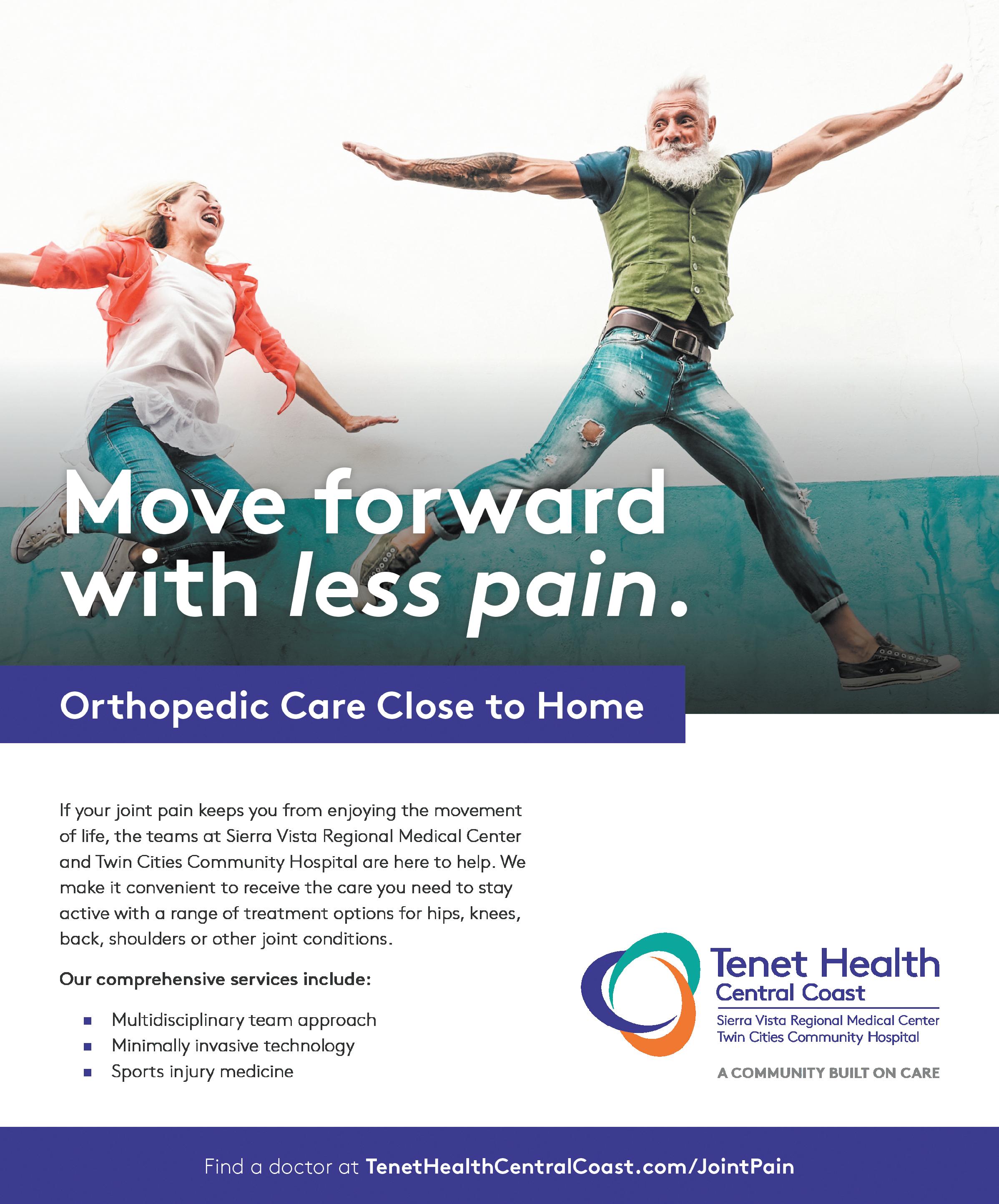 Move forward with less pain.

Orthopedic Care Close to Home

If your joint pain keeps you from enjoying the movement of life, the teams at Sierra Vista Regional Medical Center and Twin Cities Community Hospital are here to help. We make it convenient to receive the care you need to stay active with a range of treatment options for hips, knees, back, shoulders or other joint conditions.

Our comprehensive services include:

• Multidisciplinary team approach
• Minimally invasive technology
• Sports injury medicine

Tenet Health
Central Coast
Sierra Vista Regional Medical Center
Twin Cities Community Hospital

A COMMUNITY BUILT ON CARE

Find a doctor at TenetHealthCentralCoast.com/JointPain